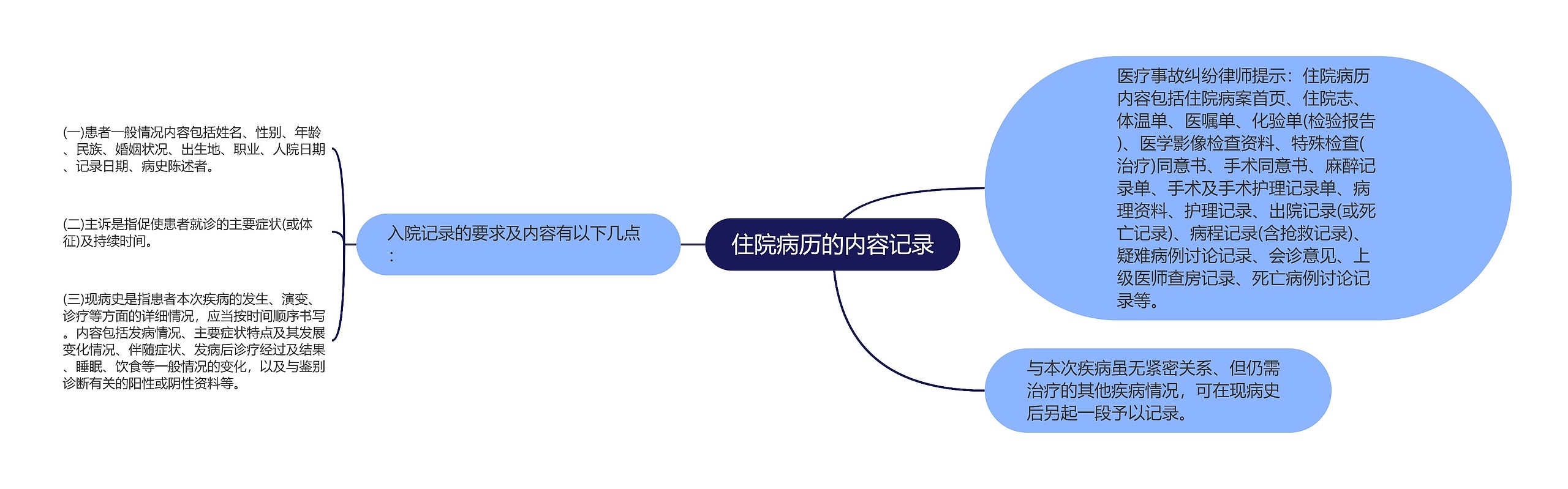 住院病历的内容记录

医疗事故纠纷律师提示：住院病历内容包括住院病案首页、住院志、体温单、医嘱单、化验单(检验报告)、医学影像检查资料、特殊检查(治疗)同意书、手术同意书、麻醉记录单、手术及手术护理记录单、病理资料、护理记录、出院记录(或死亡记录)、病程记录(含抢救记录)、疑难病例讨论记录、会诊意见、上级医师查房记录、死亡病例讨论记录等。

与本次疾病虽无紧密关系、但仍需治疗的其他疾病情况，可在现病史后另起一段予以记录。

入院记录的要求及内容有以下几点：

(一)患者一般情况内容包括姓名、性别、年龄、民族、婚姻状况、出生地、职业、入院日期、记录日期、病史陈述者。

(二)主诉是指促使患者就诊的主要症状(或体征)及持续时间。

(三)现病史是指患者本次疾病的发生、演变、诊疗等方面的详细情况，应当按时间顺序书写。内容包括发病情况、主要症状特点及其发展变化情况、伴随症状、发病后诊疗经过及结果、睡眠、饮食等一般情况的变化，以及与鉴别诊断有关的阳性或阴性资料等。